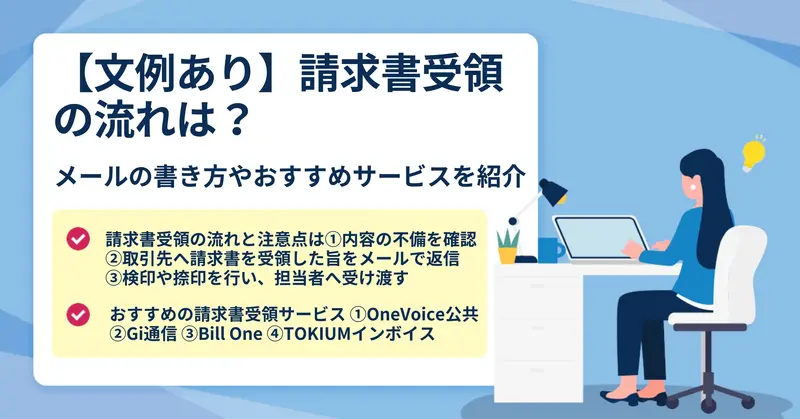 【文例あり】請求書受領の流れは？

メールの書き方やおすすめサービスを紹介

請求書受領の流れと注意点は①内容の不備を確認 ②取引先へ請求書を受領した旨をメールで返信 ③検印や捺印を行い、担当者へ受け渡す

おすすめの請求書受領サービス ①OneVoice公共 ②Gi通信 ③Bill One ④TOKIUMインボイス